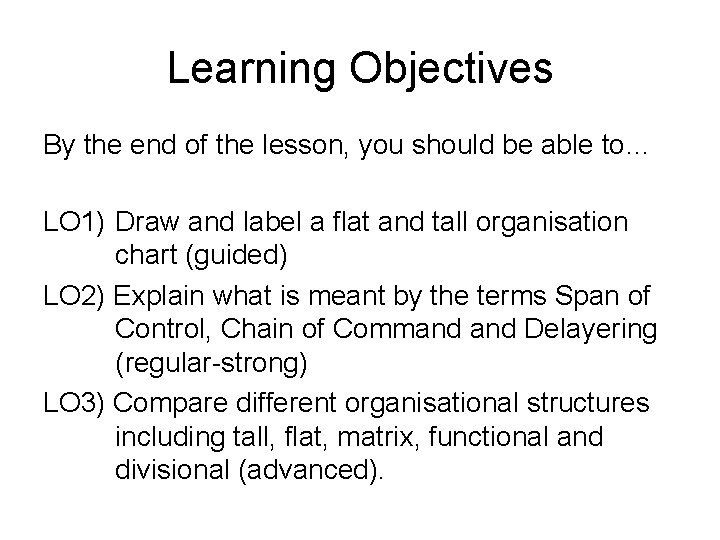 Learning Objectives

By the end of the lesson, you should be able to…

LO1) Draw and label a flat and tall organisation chart (guided)

LO2) Explain what is meant by the terms Span of Control, Chain of Command and Delayering (regular-strong)

LO3) Compare different organisational structures including tall, flat, matrix, functional and divisional (advanced).